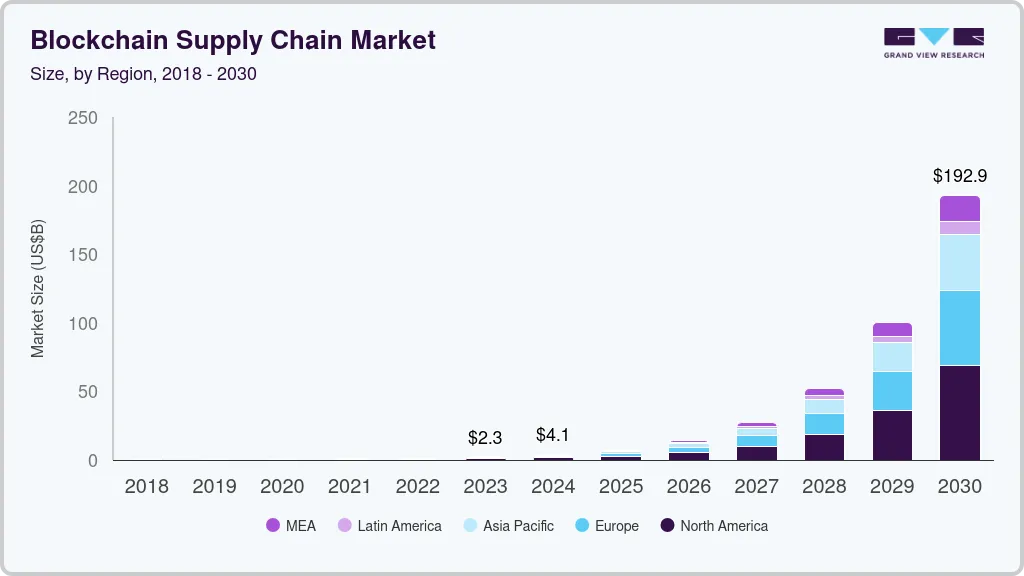 Blockchain Supply Chain Market
Size, by Region, 2018 - 2030

GRAND VIEW RESEARCH

Market Size (US$B)

250
200
150
100
50
0

$2.3
$4.1
$192.9

2018 2019 2020 2021 2022 2023 2024 2025 2026 2027 2028 2029 2030

MEA
Latin America
Asia Pacific
Europe
North America